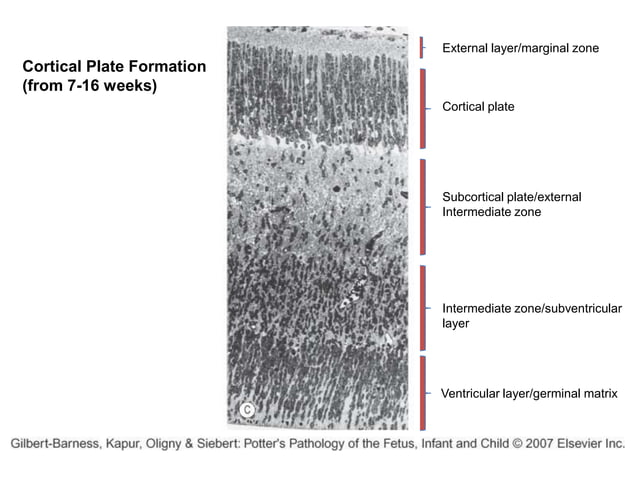 Cortical Plate Formation
(from 7-16 weeks)

External layer/marginal zone

Cortical plate

Subcortical plate/external Intermediate zone

Intermediate zone/subventricular layer

Ventricular layer/germinal matrix

C

Gilbert-Barness, Kapur, Oligny & Siebert: Potter's Pathology of the Fetus, Infant and Child © 2007 Elsevier Inc.